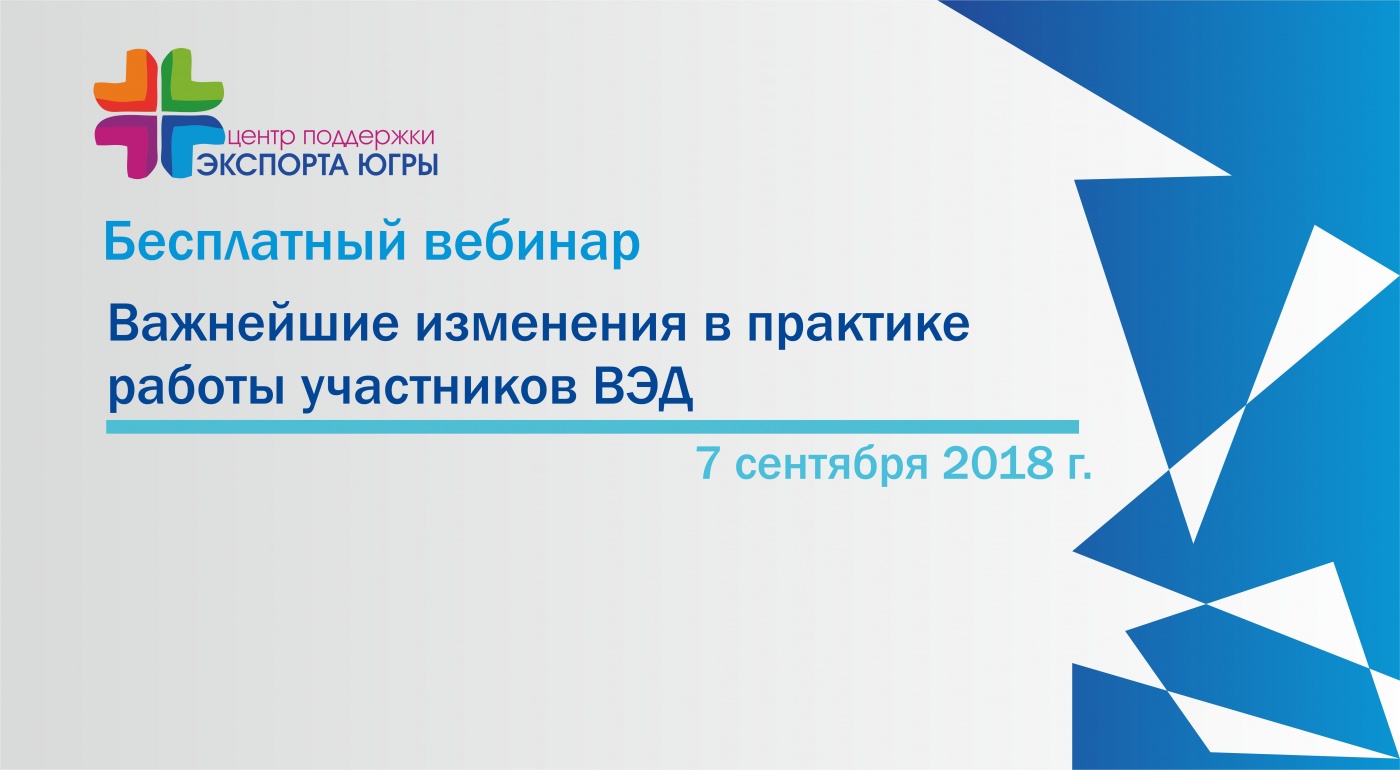 центр поддержки
ЭКСПОРТА ЮГРЫ

Бесплатный вебинар

Важнейшие изменения в практике работы участников ВЭД

7 сентября 2018 г.